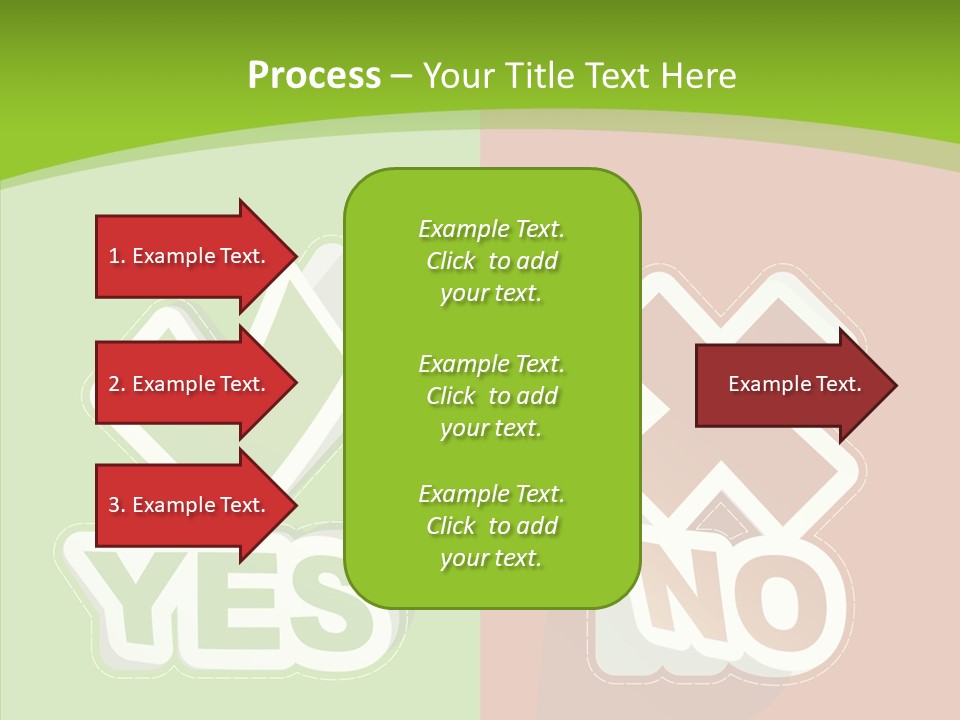 Process – Your Title Text Here

1. Example Text.

2. Example Text.

3. Example Text.

Example Text. Click to add your text.

Example Text. Click to add your text.

Example Text. Click to add your text.

Example Text.

YES

NO